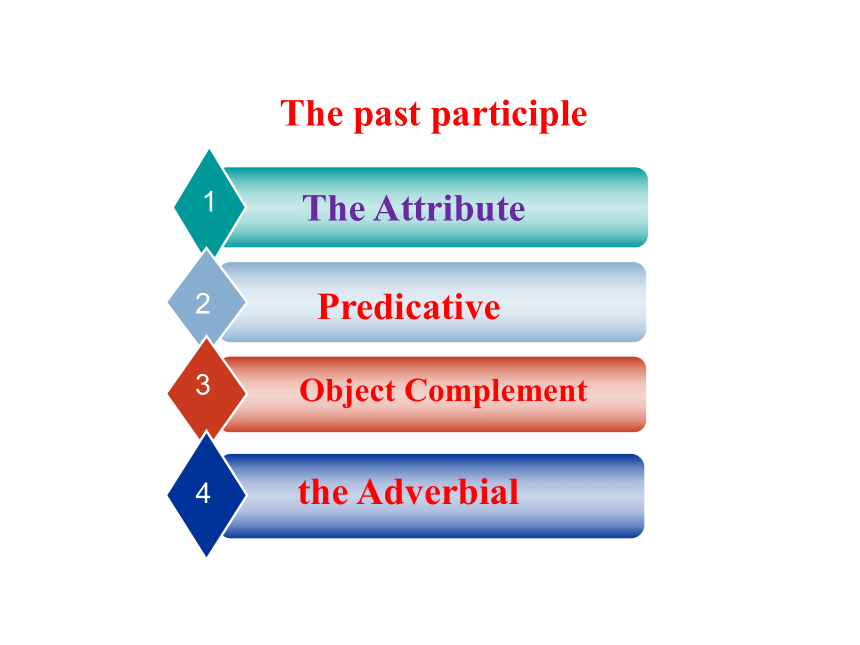 The past participle

1 The Attribute

2 Predicative

3 Object Complement

4 the Adverbial